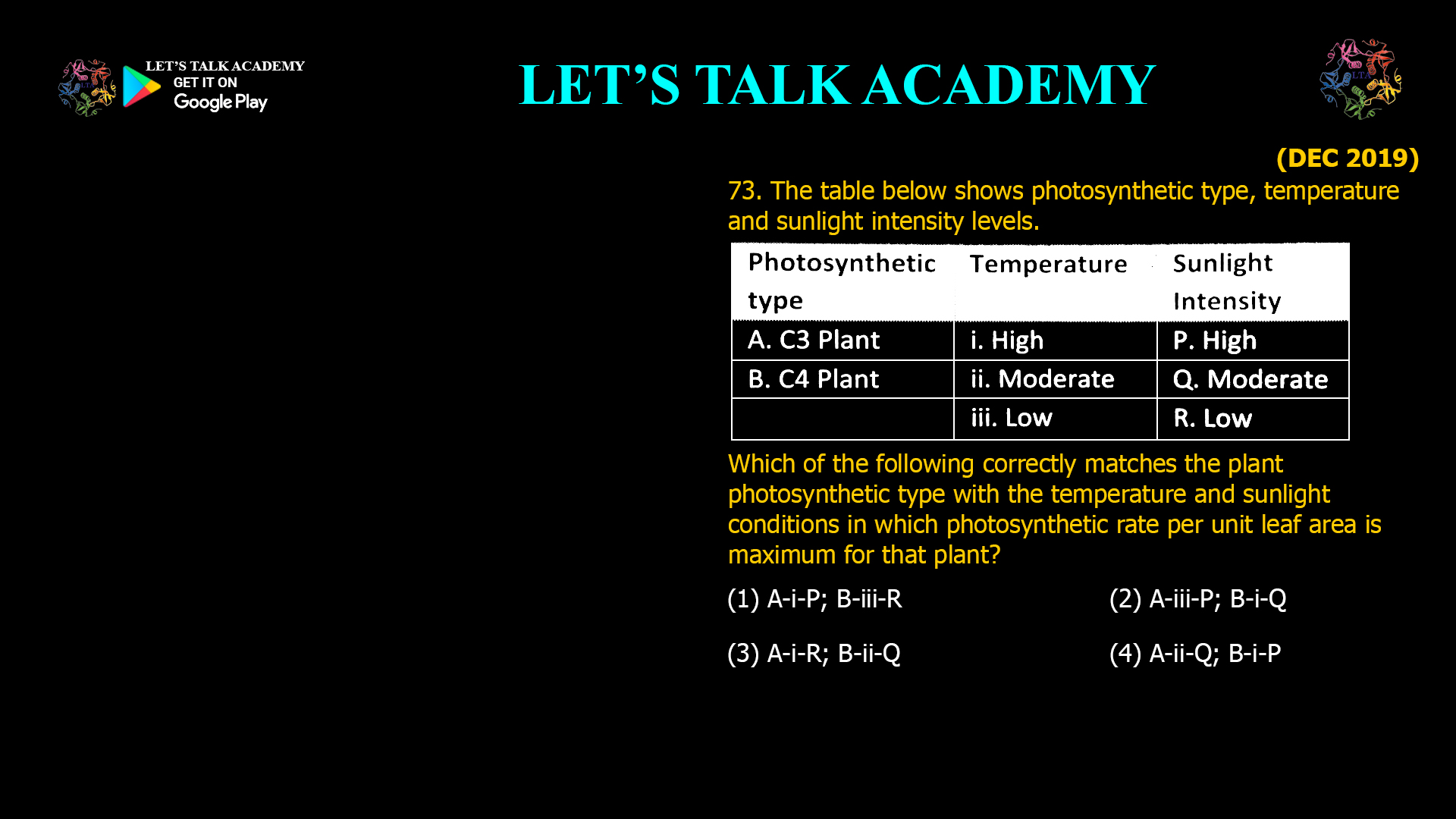 LET'S TALK ACADEMY
GET IT ON
Google Play

LET'S TALK ACADEMY

LTA

(DEC 2019)

73. The table below shows photosynthetic type, temperature and sunlight intensity levels.

| Photosynthetic type | Temperature | Sunlight Intensity |
|---|---|---|
| A. C3 Plant | i. High | P. High |
| B. C4 Plant | ii. Moderate | Q. Moderate |
| | iii. Low | R. Low |

Which of the following correctly matches the plant photosynthetic type with the temperature and sunlight conditions in which photosynthetic rate per unit leaf area is maximum for that plant?

(1) A-i-P; B-iii-R
(2) A-iii-P; B-i-Q
(3) A-i-R; B-ii-Q
(4) A-ii-Q; B-i-P